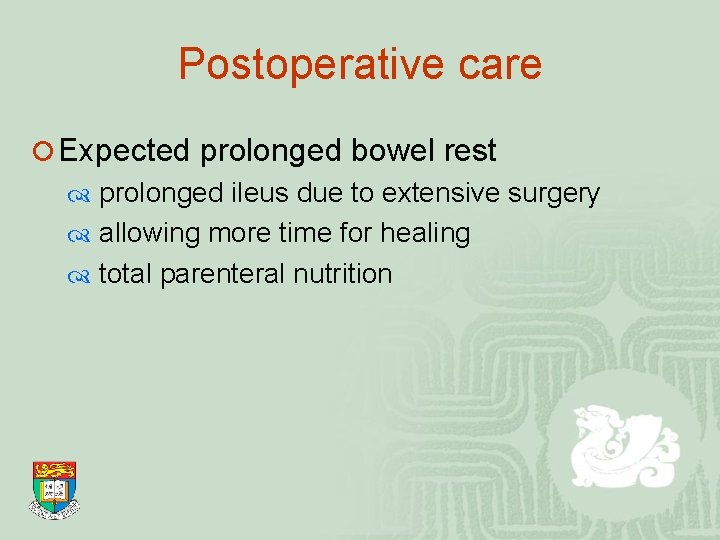 Postoperative care

Expected prolonged bowel rest

prolonged ileus due to extensive surgery

allowing more time for healing

total parenteral nutrition